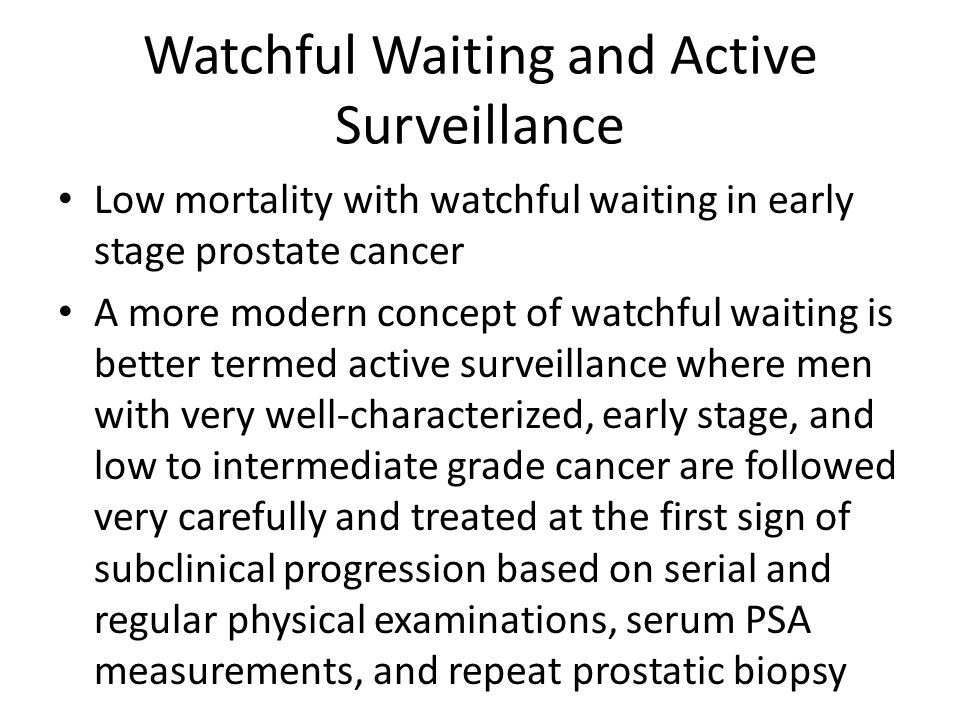 Watchful Waiting and Active Surveillance

• Low mortality with watchful waiting in early stage prostate cancer

• A more modern concept of watchful waiting is better termed active surveillance where men with very well-characterized, early stage, and low to intermediate grade cancer are followed very carefully and treated at the first sign of subclinical progression based on serial and regular physical examinations, serum PSA measurements, and repeat prostatic biopsy